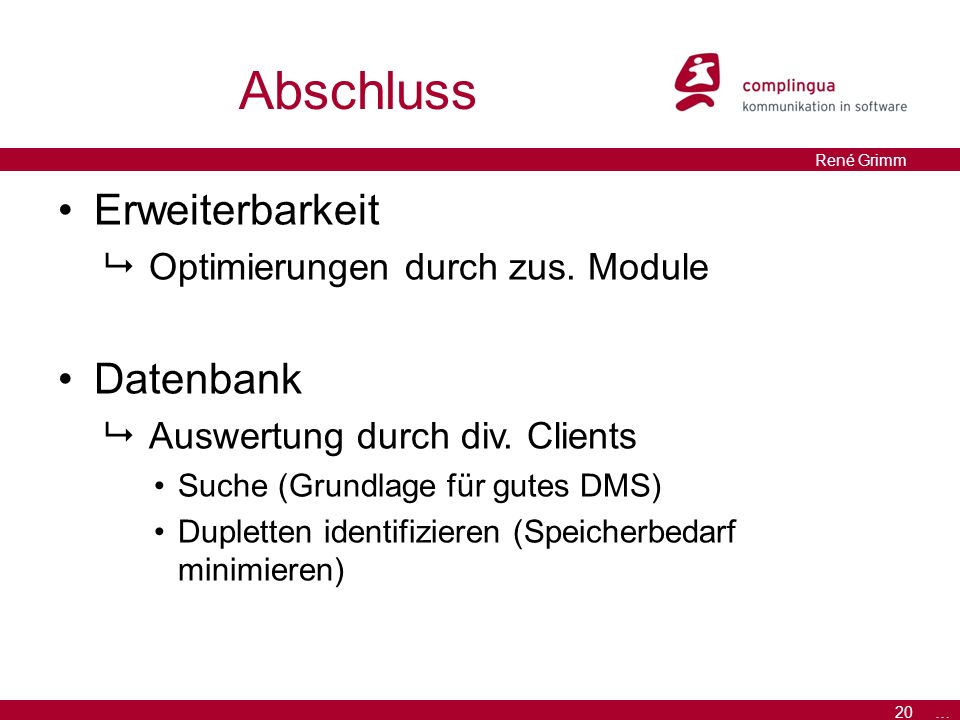 Abschluss

complingua
kommunikation in software

René Grimm

• Erweiterbarkeit
↳ Optimierungen durch zus. Module

• Datenbank
↳ Auswertung durch div. Clients
• Suche (Grundlage für gutes DMS)
• Dupletten identifizieren (Speicherbedarf minimieren)

20 ...